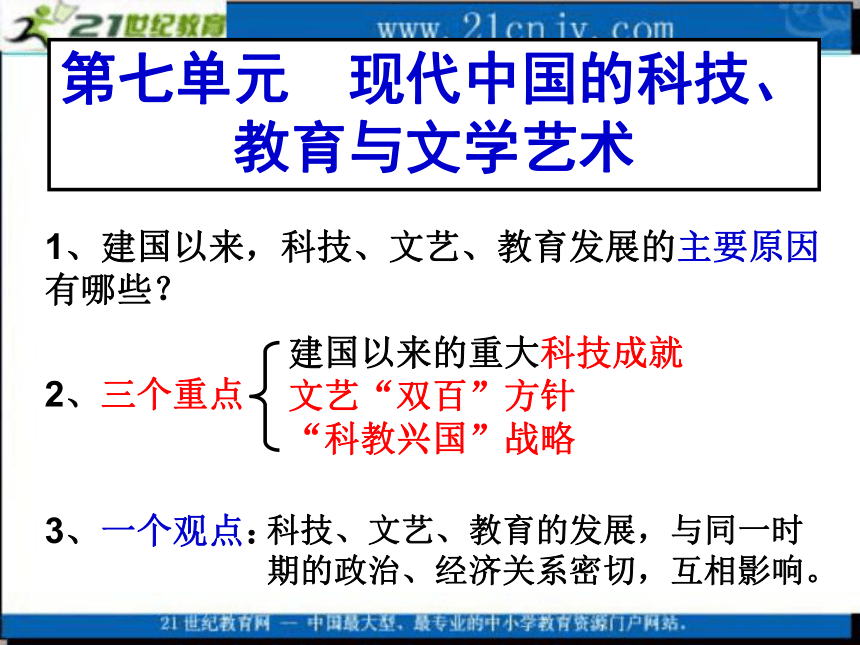 21世纪教育 www.21cnjy.com

第七单元　现代中国的科技、教育与文学艺术

1、建国以来，科技、文艺、教育发展的主要原因有哪些？

2、三个重点
建国以来的重大科技成就
文艺“双百”方针
“科教兴国”战略

3、一个观点：科技、文艺、教育的发展，与同一时期的政治、经济关系密切，互相影响。

21世纪教育网 — 中国最大型、最专业的中小学教育资源门户网站。